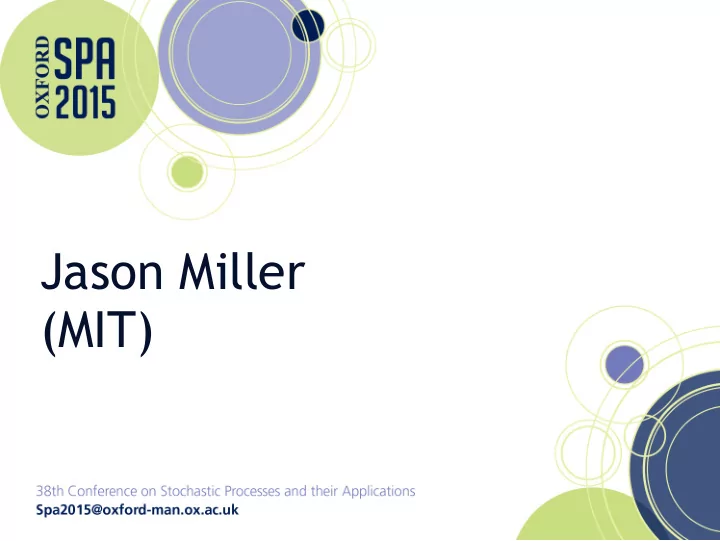 OXFORD SPA 2015

Jason Miller
(MIT)

38th Conference on Stochastic Processes and their Applications
Spa2015@oxford-man.ox.ac.uk